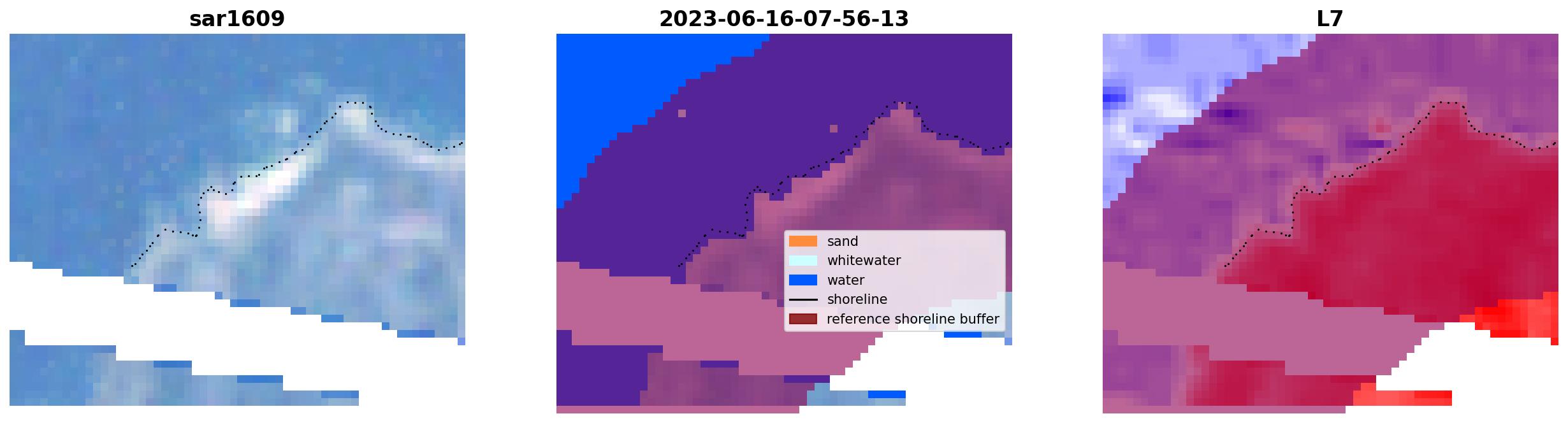 sar1609

2023-06-16-07-56-13

sand
whitewater
water
shoreline
reference shoreline buffer

L7